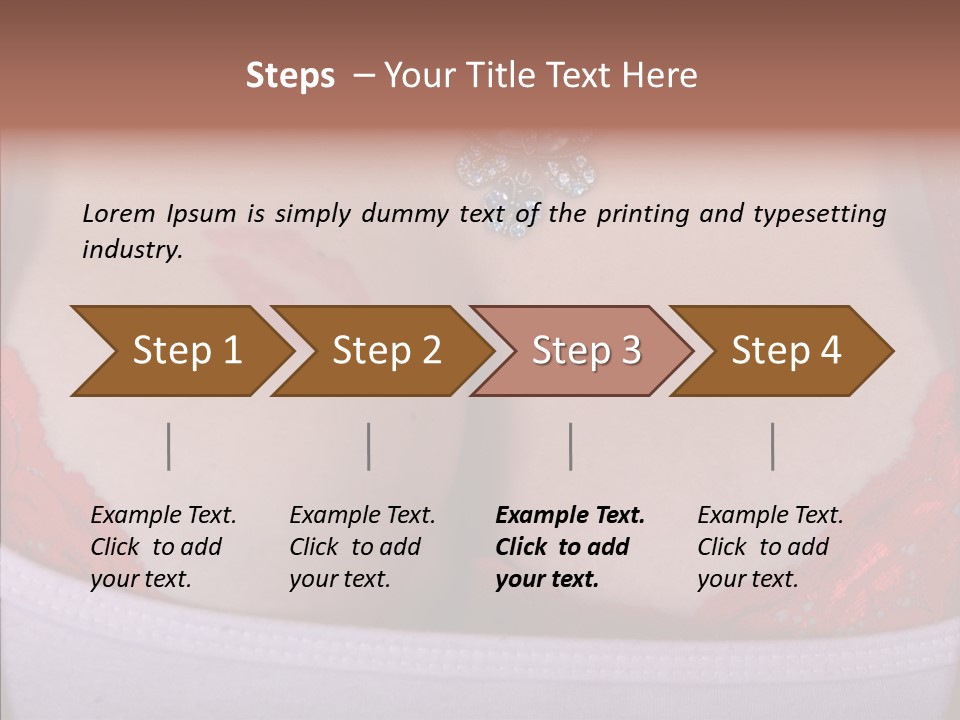 Steps – Your Title Text Here

Lorem Ipsum is simply dummy text of the printing and typesetting industry.

Step 1

Step 2

Step 3

Step 4

Example Text. Click to add your text.

Example Text. Click to add your text.

Example Text. Click to add your text.

Example Text. Click to add your text.